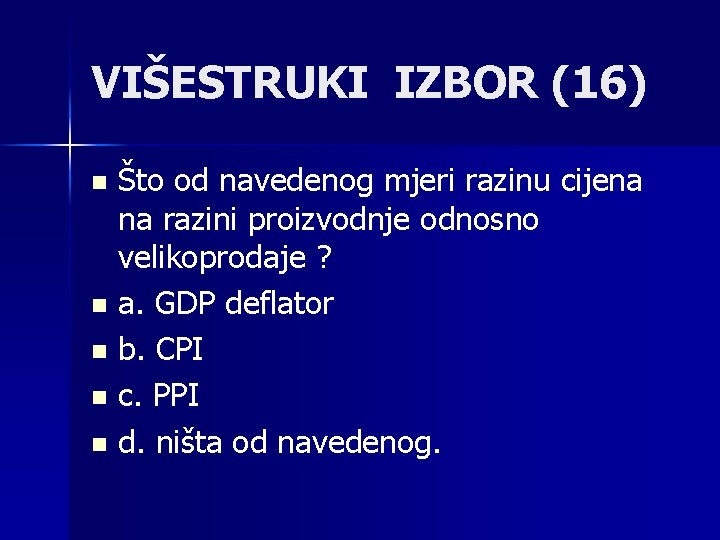 VIŠESTRUKI IZBOR (16)

Što od navedenog mjeri razinu cijena na razini proizvodnje odnosno velikoprodaje ?

a. GDP deflator

b. CPI

c. PPI

d. ništa od navedenog.